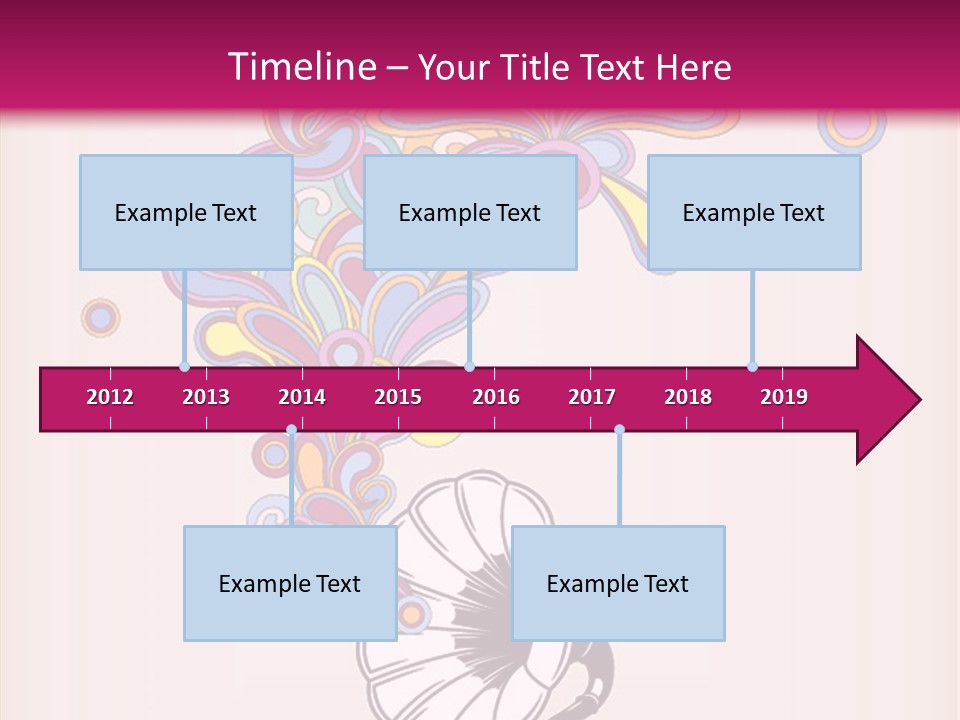 Timeline – Your Title Text Here

Example Text

Example Text

Example Text

2012 2013 2014 2015 2016 2017 2018 2019

Example Text

Example Text